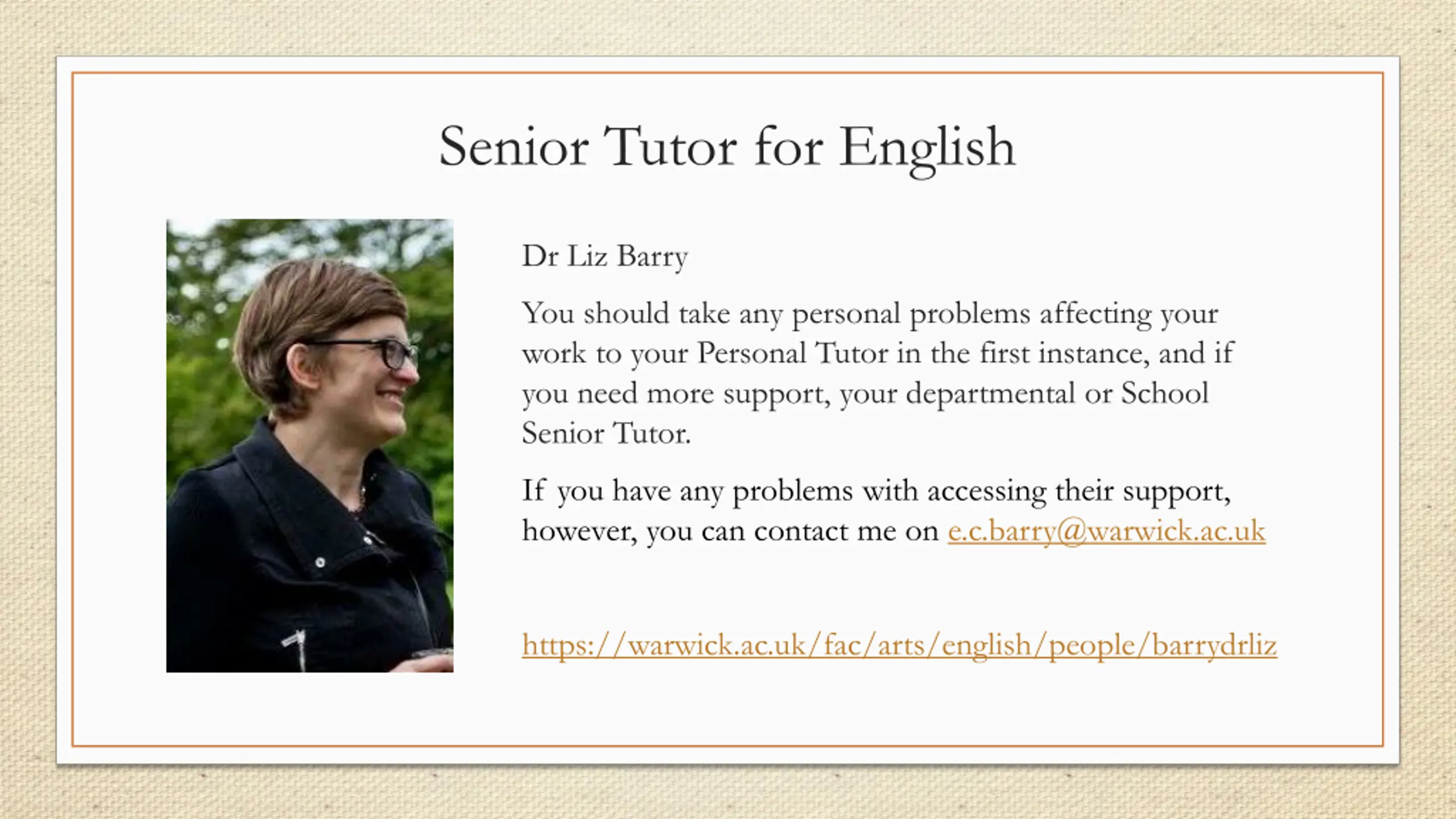 Senior Tutor for English

Dr Liz Barry

You should take any personal problems affecting your work to your Personal Tutor in the first instance, and if you need more support, your departmental or School Senior Tutor.

If you have any problems with accessing their support, however, you can contact me on e.c.barry@warwick.ac.uk

https://warwick.ac.uk/fac/arts/english/people/barrydrliz